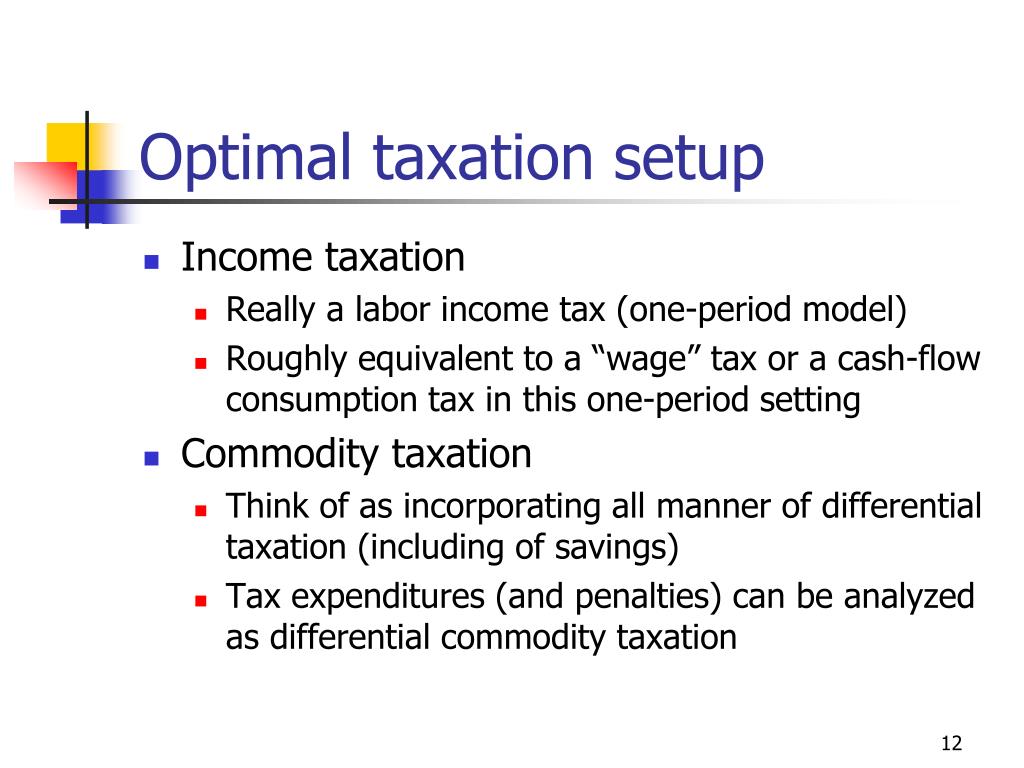 Optimal taxation setup

- Income taxation
  - Really a labor income tax (one-period model)
  - Roughly equivalent to a “wage” tax or a cash-flow consumption tax in this one-period setting
- Commodity taxation
  - Think of as incorporating all manner of differential taxation (including of savings)
  - Tax expenditures (and penalties) can be analyzed as differential commodity taxation

12